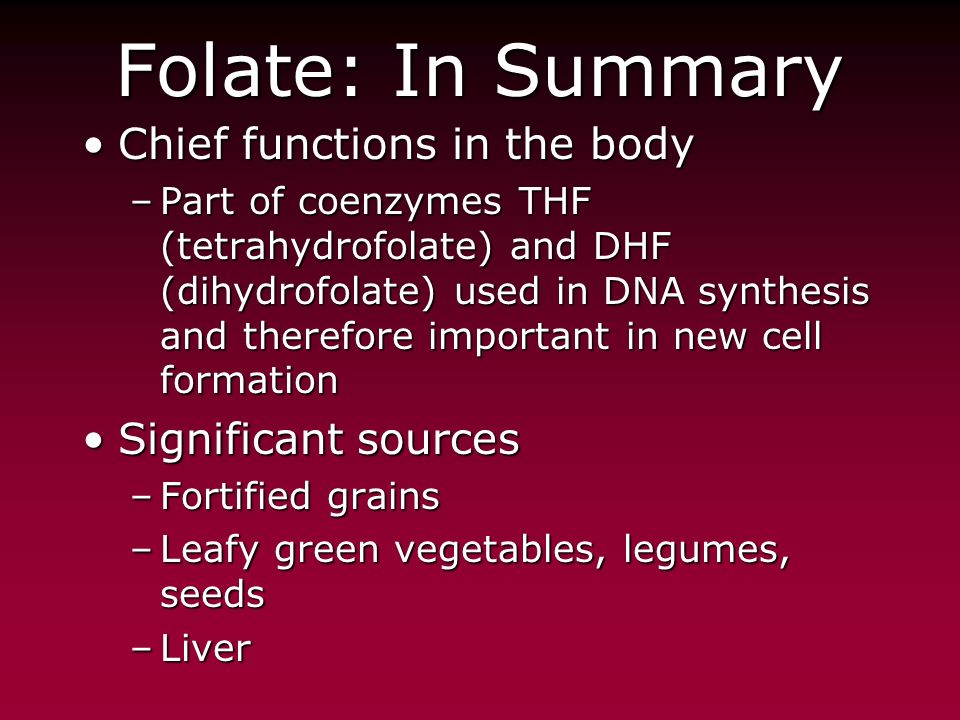 Folate: In Summary

• Chief functions in the body
– Part of coenzymes THF (tetrahydrofolate) and DHF (dihydrofolate) used in DNA synthesis and therefore important in new cell formation

• Significant sources
– Fortified grains
– Leafy green vegetables, legumes, seeds
– Liver